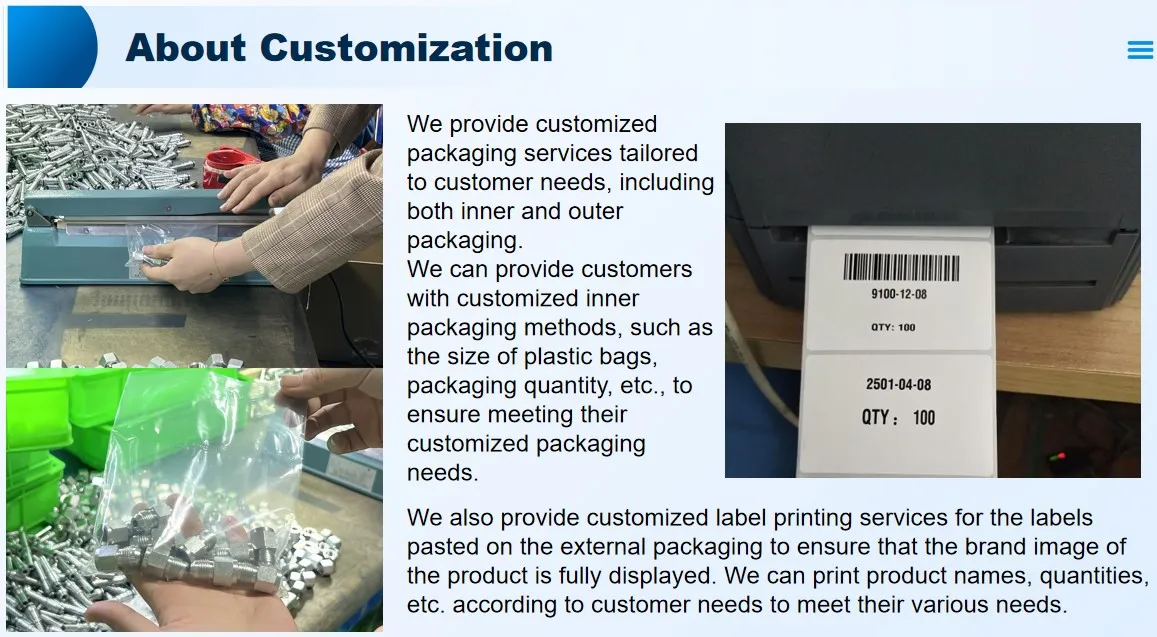 About Customization

We provide customized packaging services tailored to customer needs, including both inner and outer packaging.
We can provide customers with customized inner packaging methods, such as the size of plastic bags, packaging quantity, etc., to ensure meeting their customized packaging needs.

9100-12-08
QTY: 100

2501-04-08
QTY： 100

We also provide customized label printing services for the labels pasted on the external packaging to ensure that the brand image of the product is fully displayed. We can print product names, quantities, etc. according to customer needs to meet their various needs.